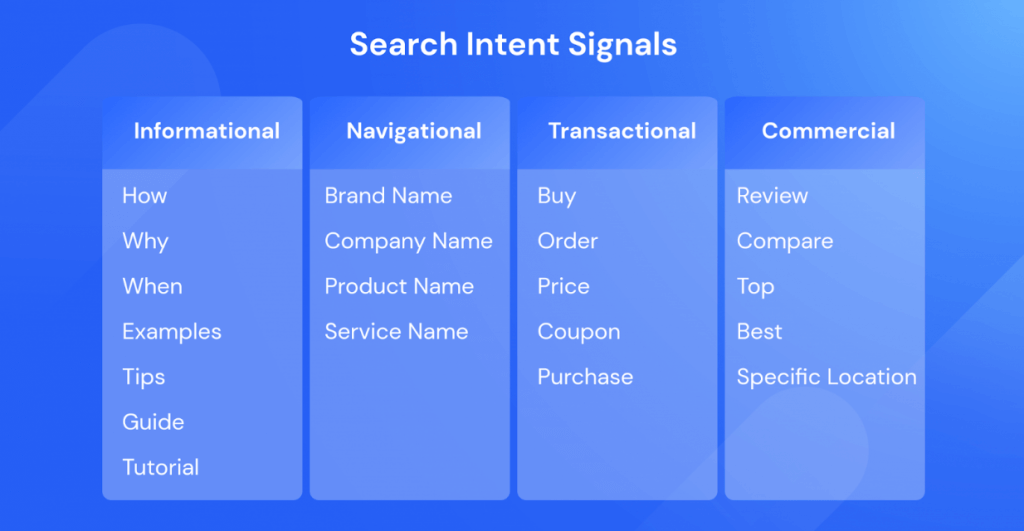 Search Intent Signals

| Informational | Navigational | Transactional | Commercial |
|---|---|---|---|
| How | Brand Name | Buy | Review |
| Why | Company Name | Order | Compare |
| When | Product Name | Price | Top |
| Examples | Service Name | Coupon | Best |
| Tips | | Purchase | Specific Location |
| Guide | | | |
| Tutorial | | | |